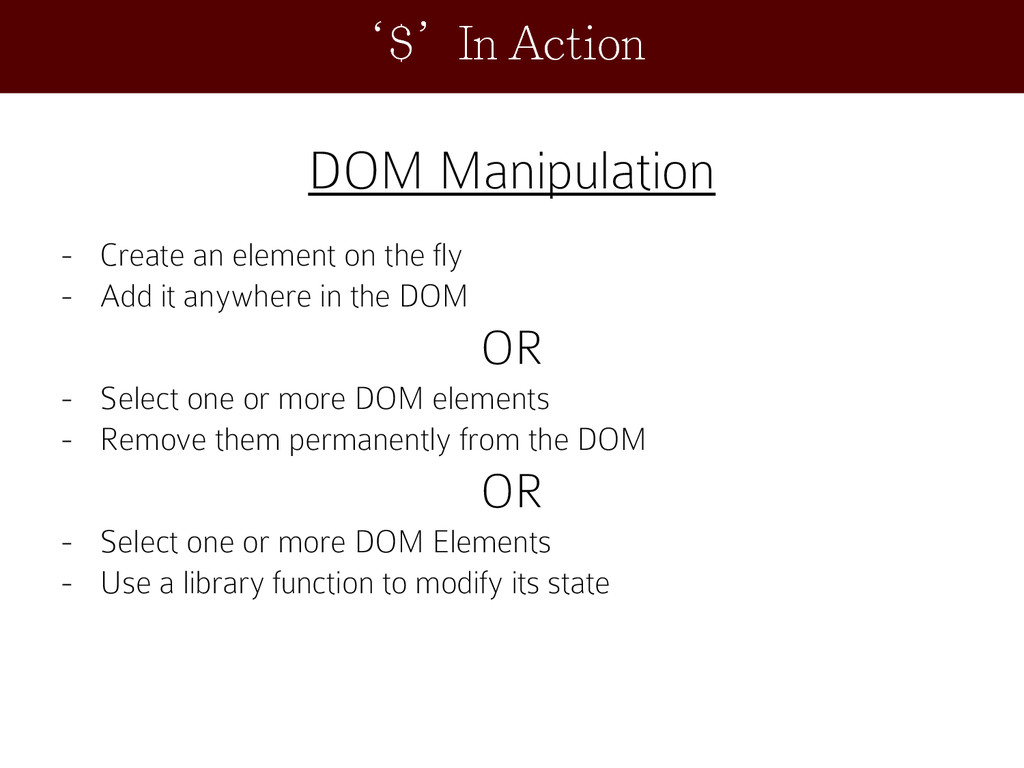 ‘$’ In Action

DOM Manipulation

- Create an element on the fly
- Add it anywhere in the DOM

OR

- Select one or more DOM elements
- Remove them permanently from the DOM

OR

- Select one or more DOM Elements
- Use a library function to modify its state